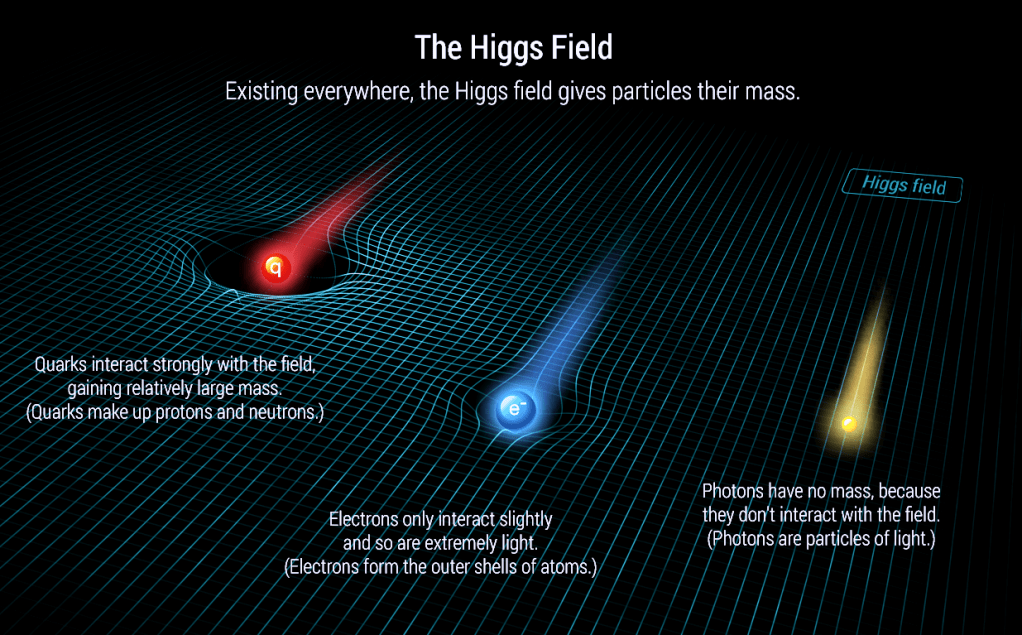 The Higgs Field

Existing everywhere, the Higgs field gives particles their mass.

Higgs field

q

Quarks interact strongly with the field, gaining relatively large mass. (Quarks make up protons and neutrons.)

$e^-$

Electrons only interact slightly and so are extremely light. (Electrons form the outer shells of atoms.)

Photons have no mass, because they don't interact with the field. (Photons are particles of light.)